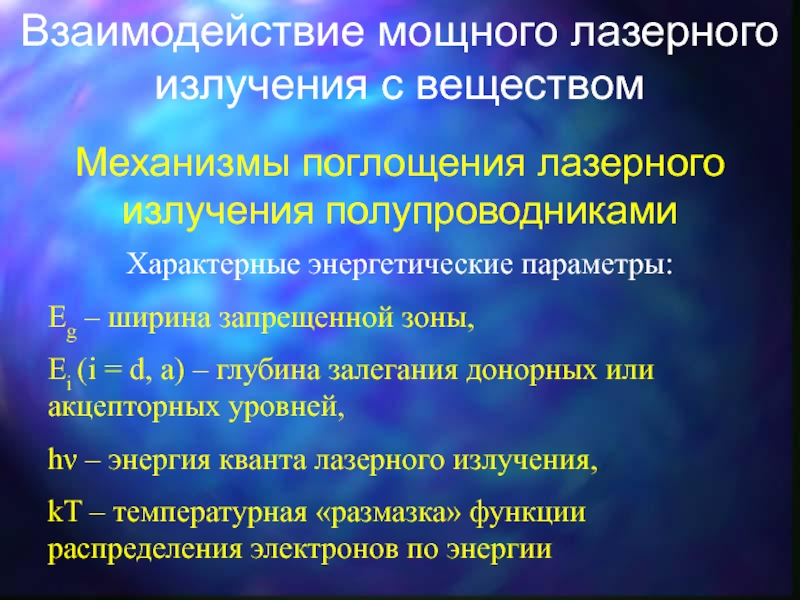 Взаимодействие мощного лазерного излучения с веществом

Механизмы поглощения лазерного излучения полупроводниками

Характерные энергетические параметры:

$E_g$ – ширина запрещенной зоны,

$E_i$ (i = d, a) – глубина залегания донорных или акцепторных уровней,

hν – энергия кванта лазерного излучения,

kT – температурная «размазка» функции распределения электронов по энергии